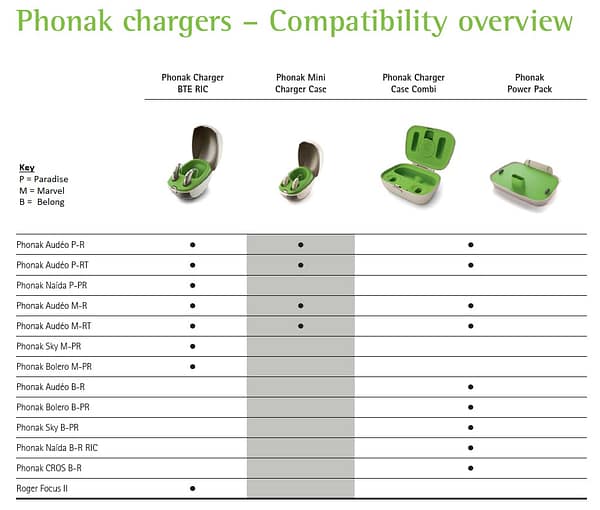 Phonak chargers – Compatibility overview

Key
P = Paradise
M = Marvel
B = Belong

| | Phonak Charger BTE RIC | Phonak Mini Charger Case | Phonak Charger Case Combi | Phonak Power Pack |
|---|---|---|---|---|
| Phonak Audéo P-R | ● | ● | ● | |
| Phonak Audéo P-RT | ● | ● | ● | |
| Phonak Naída P-PR | ● | | | |
| Phonak Audéo M-R | ● | ● | ● | |
| Phonak Audéo M-RT | ● | ● | ● | |
| Phonak Sky M-PR | ● | | | |
| Phonak Bolero M-PR | ● | | | |
| Phonak Audéo B-R | | | ● | |
| Phonak Bolero B-PR | | | ● | |
| Phonak Sky B-PR | | | ● | |
| Phonak Naída B-R RIC | | | ● | |
| Phonak CROS B-R | | | ● | |
| Roger Focus II | ● | | | |